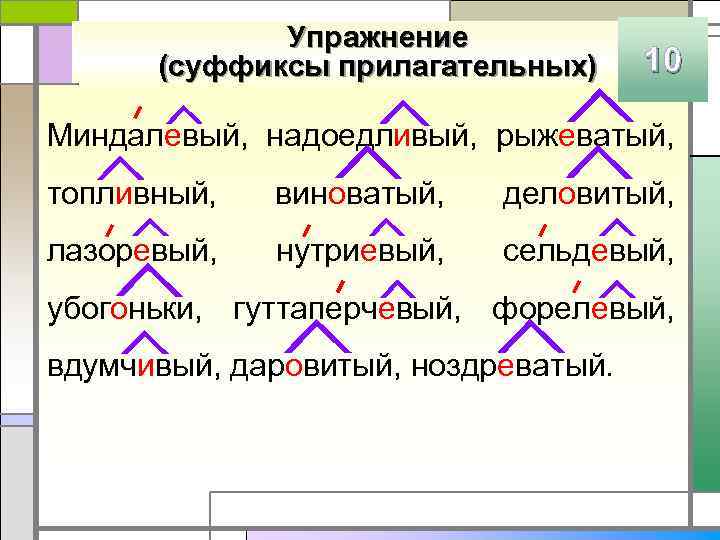 Упражнение
(суффиксы прилагательных)

10

Миндалевый, надоедливый, рыжеватый, топливный, виноватый, деловитый, лазоревый, нутриевый, сельдевый, убогоньки, гуттаперчевый, форелевый, вдумчивый, даровитый, ноздреватый.